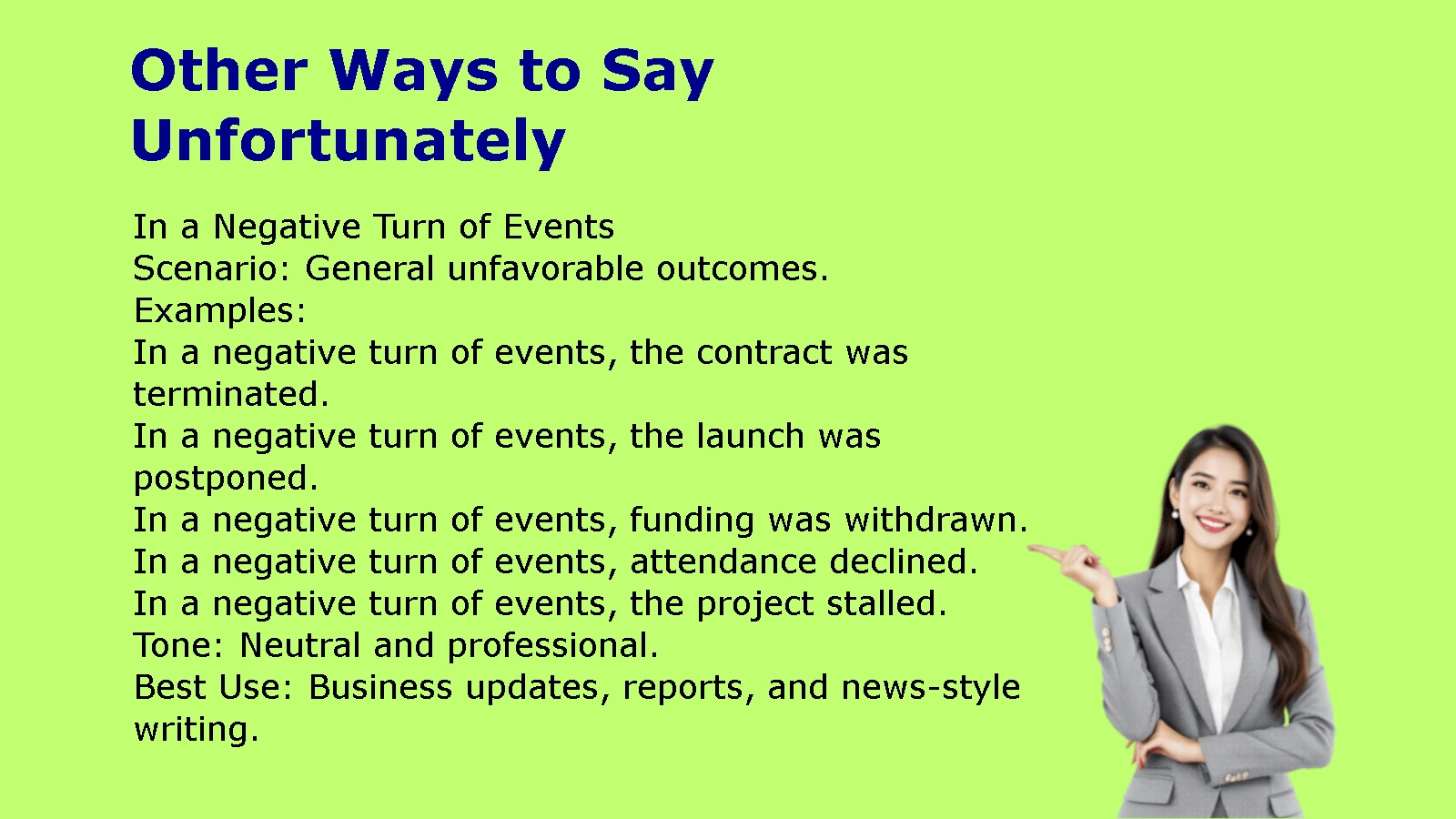 Other Ways to Say Unfortunately

In a Negative Turn of Events
Scenario: General unfavorable outcomes.
Examples:
In a negative turn of events, the contract was terminated.
In a negative turn of events, the launch was postponed.
In a negative turn of events, funding was withdrawn.
In a negative turn of events, attendance declined.
In a negative turn of events, the project stalled.
Tone: Neutral and professional.
Best Use: Business updates, reports, and news-style writing.